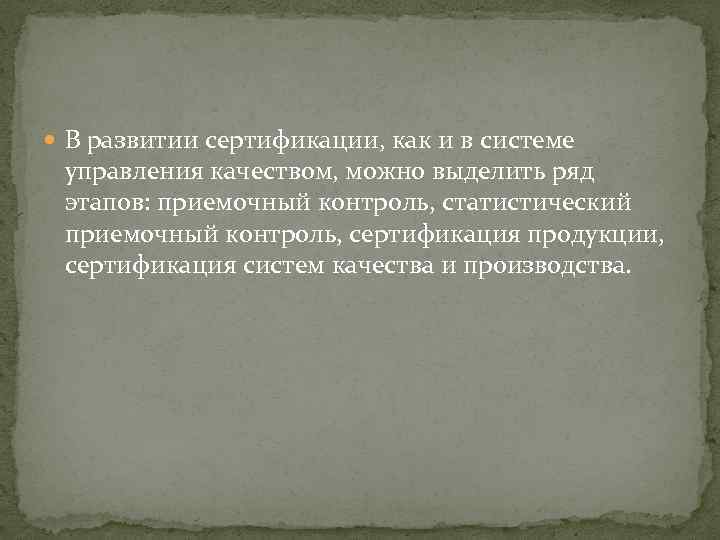 В развитии сертификации, как и в системе управления качеством, можно выделить ряд этапов: приемочный контроль, статистический приемочный контроль, сертификация продукции, сертификация систем качества и производства.